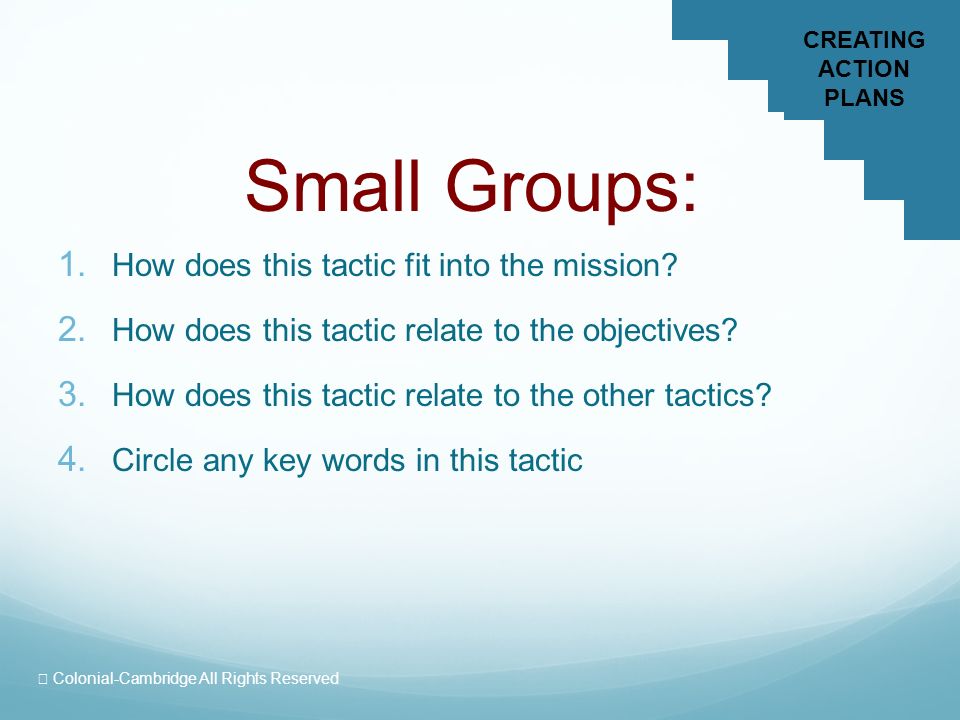 CREATING ACTION PLANS

Small Groups:

1. How does this tactic fit into the mission?
2. How does this tactic relate to the objectives?
3. How does this tactic relate to the other tactics?
4. Circle any key words in this tactic

□ Colonial-Cambridge All Rights Reserved